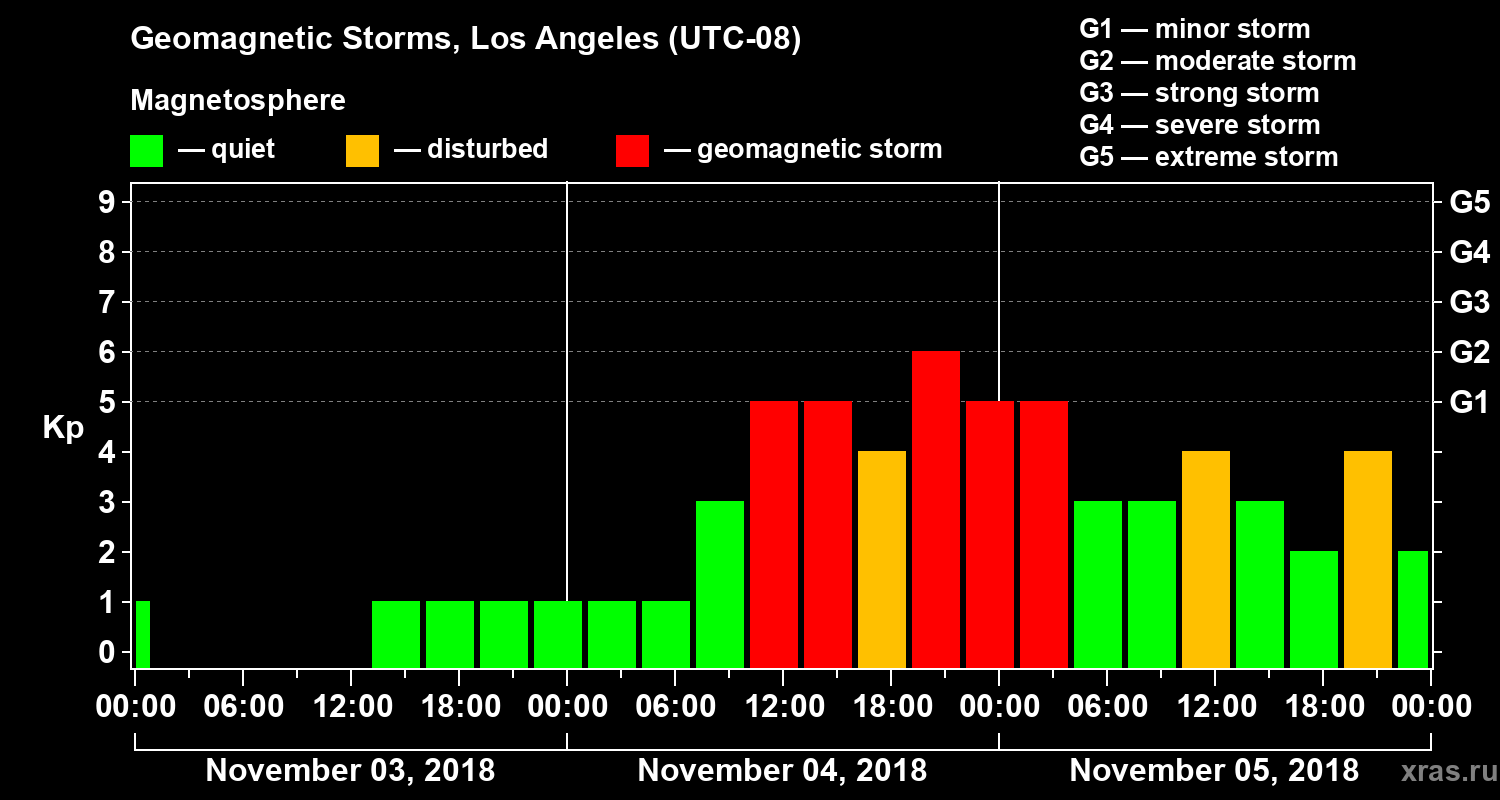 Geomagnetic Storms, Los Angeles (UTC-08)

Magnetosphere

— quiet — disturbed — geomagnetic storm

G1 — minor storm
G2 — moderate storm
G3 — strong storm
G4 — severe storm
G5 — extreme storm

Kp

9
8
7
6
5
4
3
2
1
0

G5
G4
G3
G2
G1

00:00 06:00 12:00 18:00 00:00 06:00 12:00 18:00 00:00 06:00 12:00 18:00 00:00

November 03, 2018
November 04, 2018
November 05, 2018

xras.ru